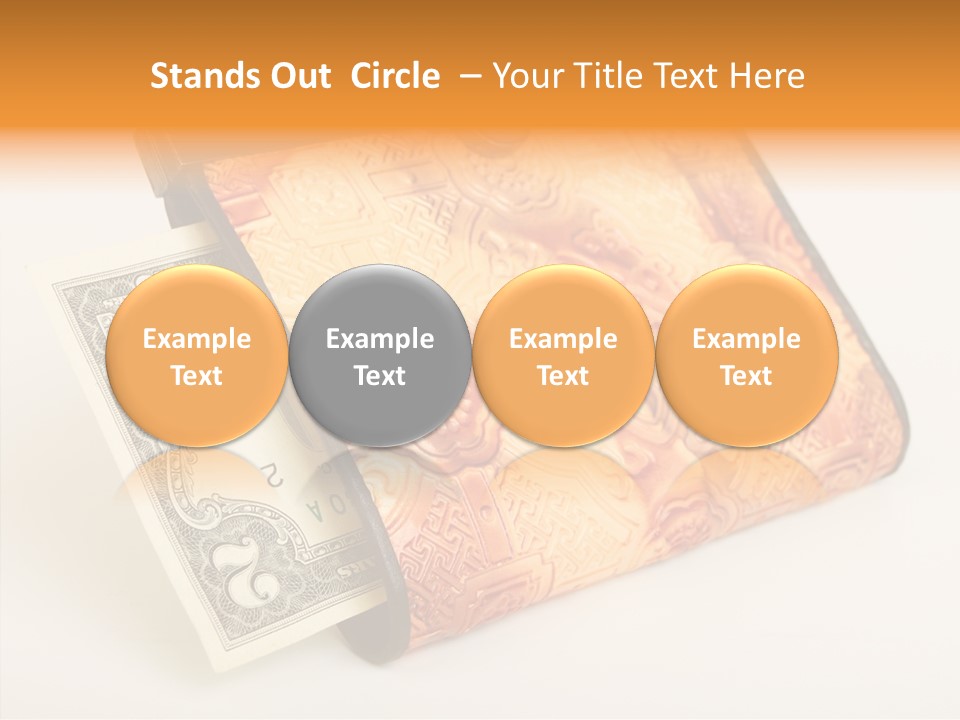 Stands Out Circle – Your Title Text Here

Example Text

Example Text

Example Text

Example Text